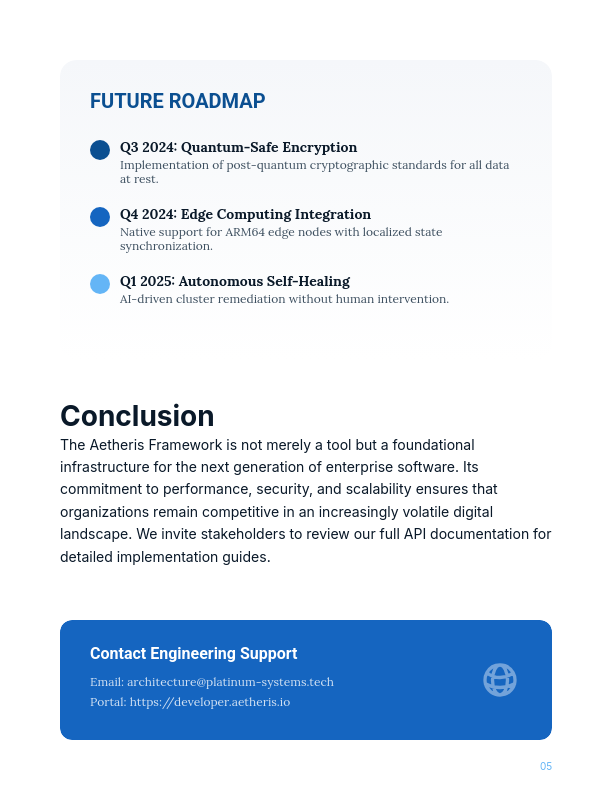 FUTURE ROADMAP

Q3 2024: Quantum-Safe Encryption
Implementation of post-quantum cryptographic standards for all data at rest.

Q4 2024: Edge Computing Integration
Native support for ARM64 edge nodes with localized state synchronization.

Q1 2025: Autonomous Self-Healing
AI-driven cluster remediation without human intervention.

Conclusion

The Aetheris Framework is not merely a tool but a foundational infrastructure for the next generation of enterprise software. Its commitment to performance, security, and scalability ensures that organizations remain competitive in an increasingly volatile digital landscape. We invite stakeholders to review our full API documentation for detailed implementation guides.

Contact Engineering Support

Email: architecture@platinum-systems.tech
Portal: https://developer.aetheris.io

05